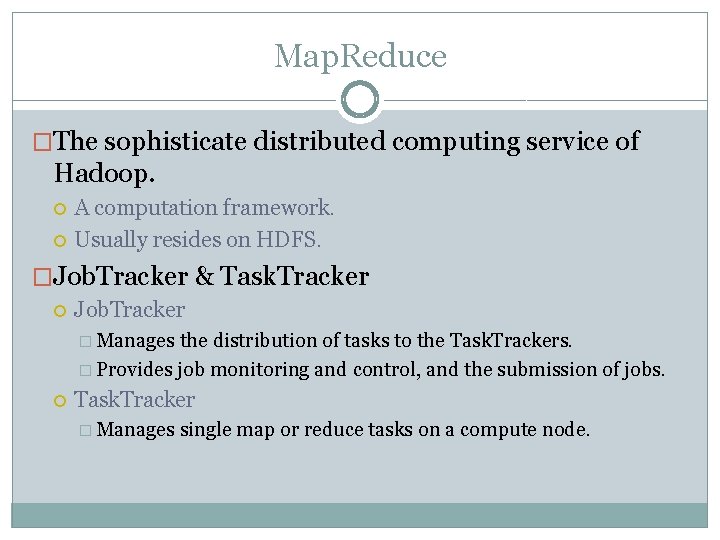 MapReduce

The sophisticate distributed computing service of Hadoop.

A computation framework.

Usually resides on HDFS.

JobTracker & TaskTracker

JobTracker

Manages the distribution of tasks to the TaskTrackers.

Provides job monitoring and control, and the submission of jobs.

TaskTracker

Manages single map or reduce tasks on a compute node.